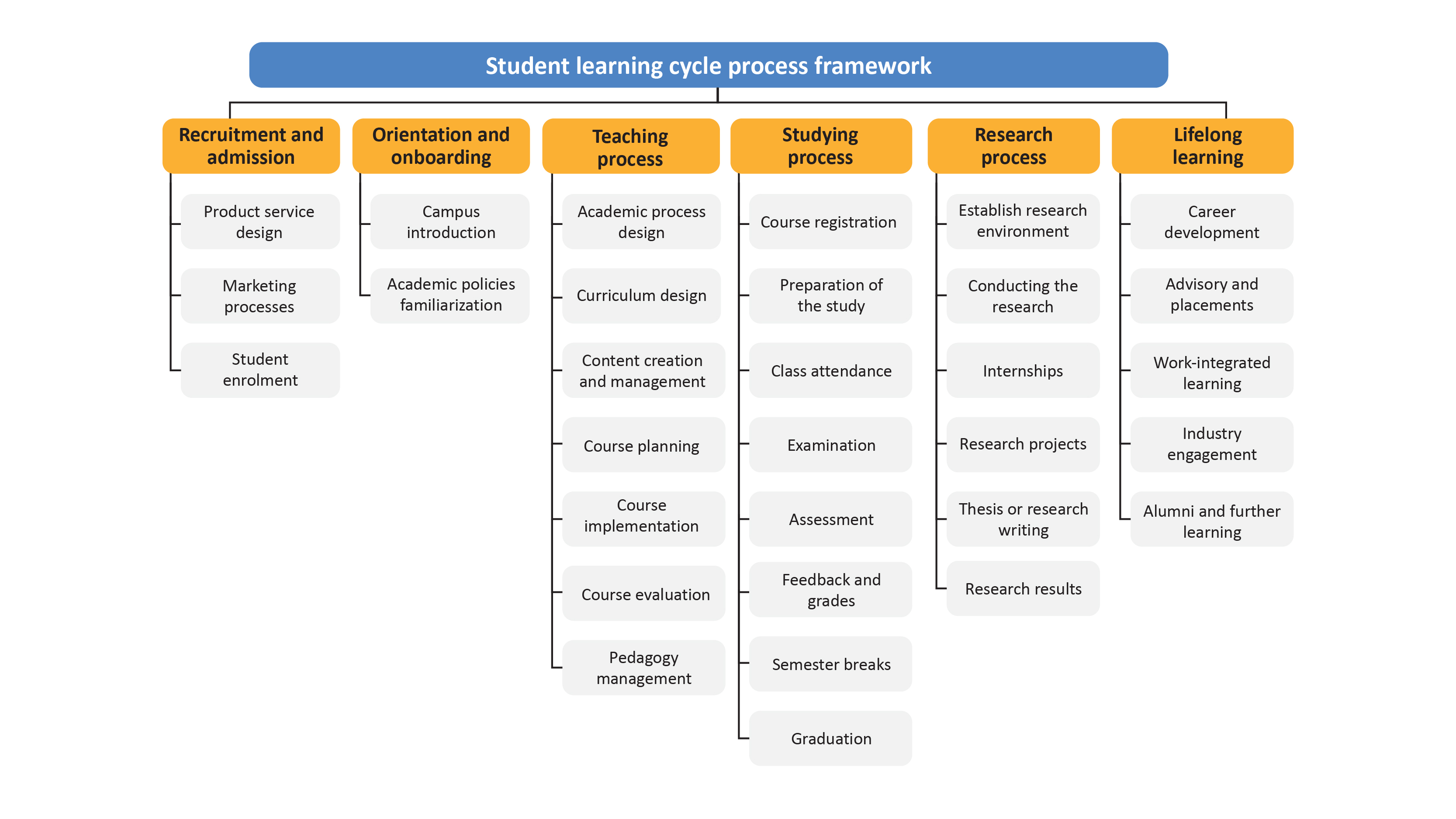 Student learning cycle process framework

Recruitment and admission

Product service design

Marketing processes

Student enrolment

Orientation and onboarding

Campus introduction

Academic policies familiarization

Teaching process

Academic process design

Curriculum design

Content creation and management

Course planning

Course implementation

Course evaluation

Pedagogy management

Studying process

Course registration

Preparation of the study

Class attendance

Examination

Assessment

Feedback and grades

Semester breaks

Graduation

Research process

Establish research environment

Conducting the research

Internships

Research projects

Thesis or research writing

Research results

Lifelong learning

Career development

Advisory and placements

Work-integrated learning

Industry engagement

Alumni and further learning